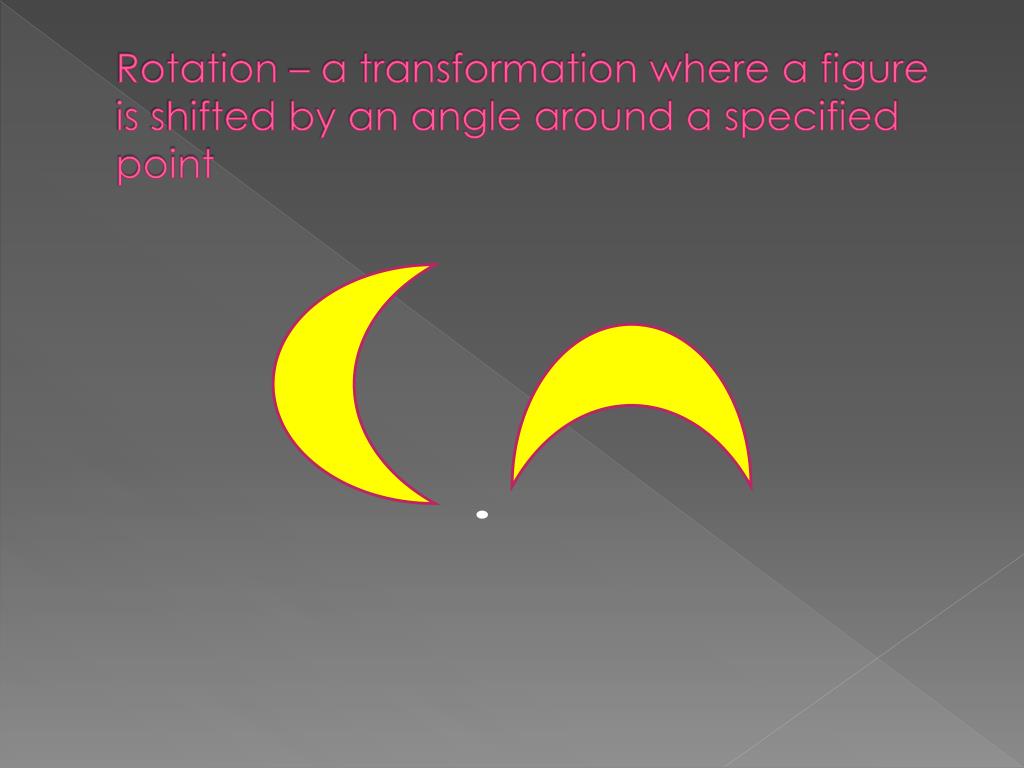 Rotation – a transformation where a figure is shifted by an angle around a specified point